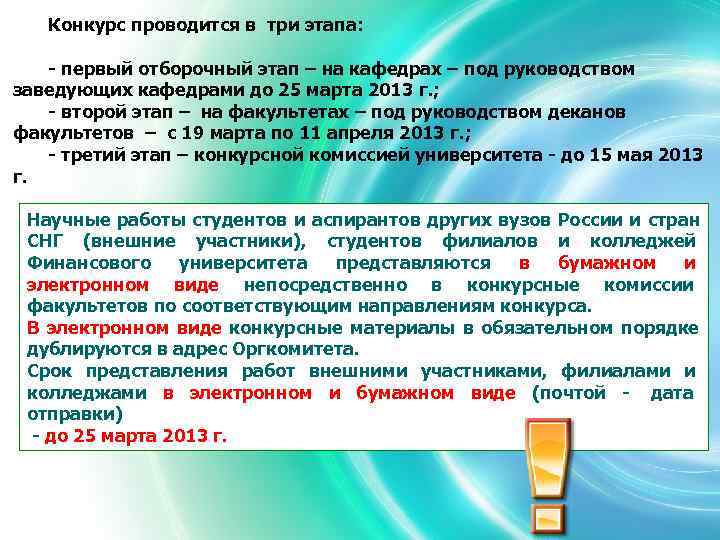 Конкурс проводится в три этапа:

- первый отборочный этап – на кафедрах – под руководством заведующих кафедрами до 25 марта 2013 г.;
- второй этап – на факультетах – под руководством деканов факультетов – с 19 марта по 11 апреля 2013 г.;
- третий этап – конкурсной комиссией университета - до 15 мая 2013 г.

Научные работы студентов и аспирантов других вузов России и стран СНГ (внешние участники), студентов филиалов и колледжей Финансового университета представляются в бумажном и электронном виде непосредственно в конкурсные комиссии факультетов по соответствующим направлениям конкурса.
В электронном виде конкурсные материалы в обязательном порядке дублируются в адрес Оргкомитета.
Срок представления работ внешними участниками, филиалами и колледжами в электронном и бумажном виде (почтой - дата отправки)
- до 25 марта 2013 г.